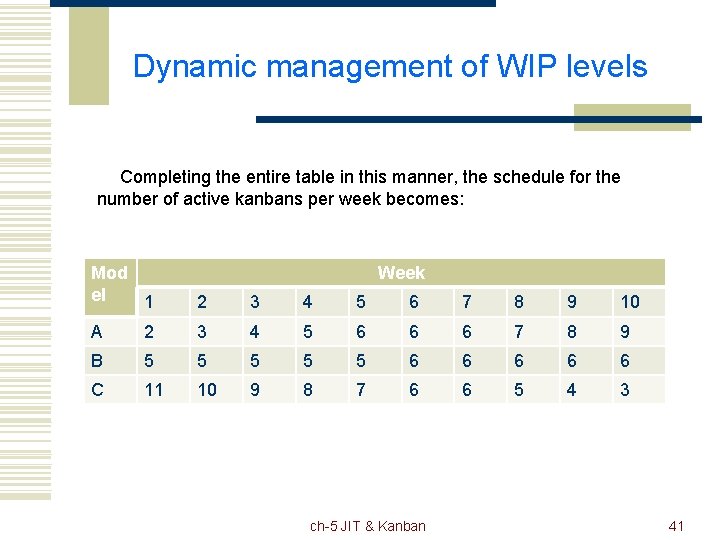 Dynamic management of WIP levels

Completing the entire table in this manner, the schedule for the number of active kanbans per week becomes:

| Model | Week | | | | | | | | | |
|---|---|---|---|---|---|---|---|---|---|---|
| | 1 | 2 | 3 | 4 | 5 | 6 | 7 | 8 | 9 | 10 |
| A | 2 | 3 | 4 | 5 | 6 | 6 | 6 | 7 | 8 | 9 |
| B | 5 | 5 | 5 | 5 | 5 | 6 | 6 | 6 | 6 | 6 |
| C | 11 | 10 | 9 | 8 | 7 | 6 | 6 | 5 | 4 | 3 |

ch-5 JIT & Kanban

41